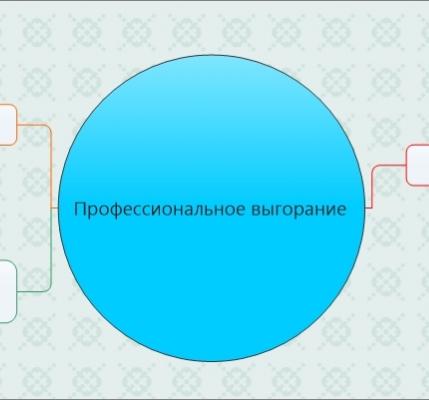 Профессиональное выгорание